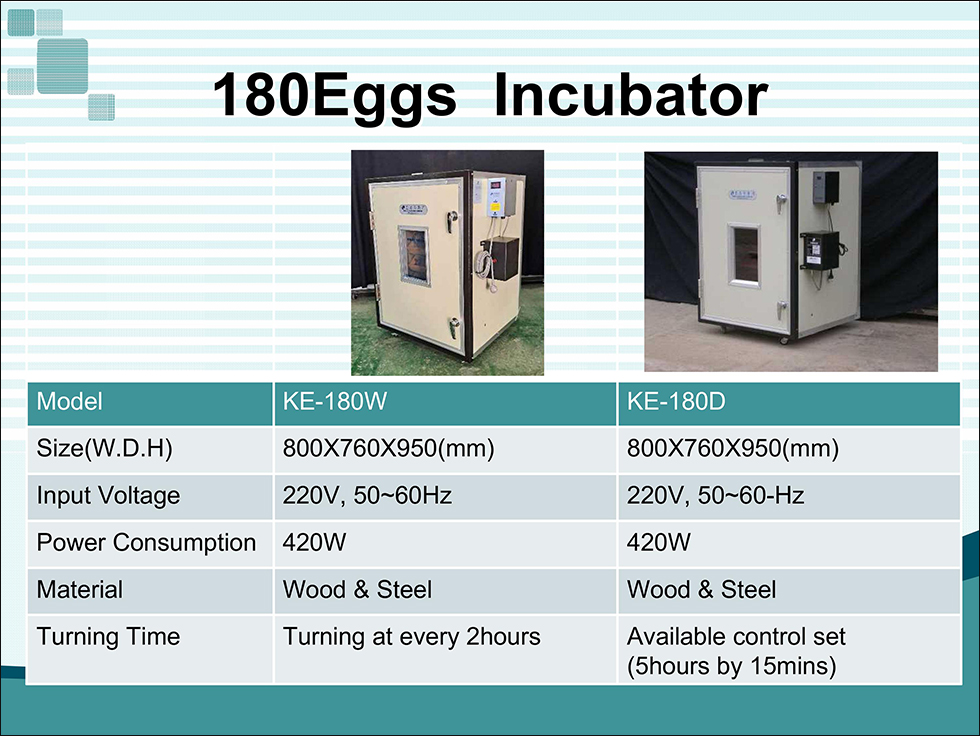 180Eggs Incubator

| Model | KE-180W | KE-180D |
|---|---|---|
| Size(W.D.H) | 800X760X950(mm) | 800X760X950(mm) |
| Input Voltage | 220V, 50~60Hz | 220V, 50~60-Hz |
| Power Consumption | 420W | 420W |
| Material | Wood & Steel | Wood & Steel |
| Turning Time | Turning at every 2hours | Available control set (5hours by 15mins) |